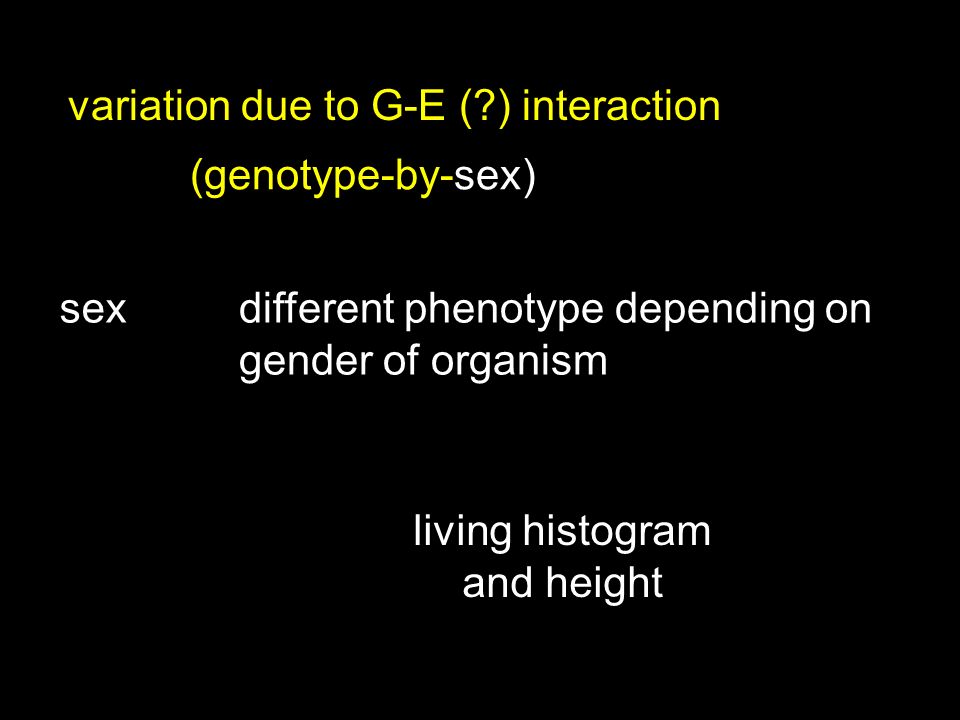 variation due to G-E (?) interaction

(genotype-by-sex)

sex different phenotype depending on gender of organism

living histogram and height